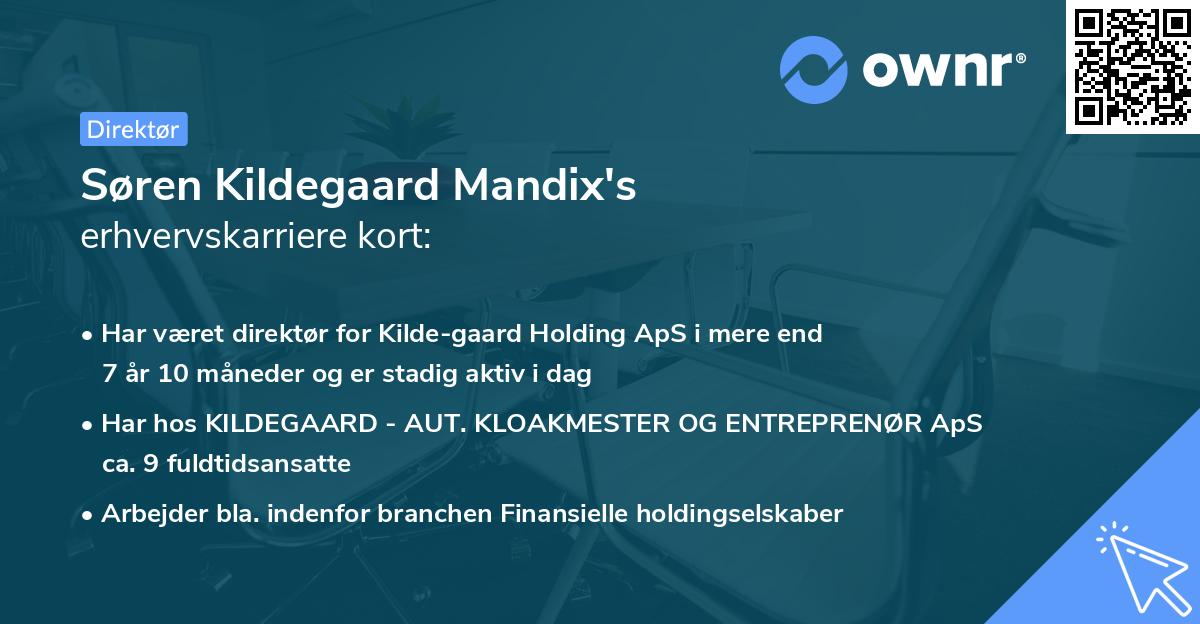 ownr®

Direktør

Søren Kildegaard Mandix's
erhvervskarriere kort:

• Har været direktør for Kilde-gaard Holding ApS i mere end 7 år 10 måneder og er stadig aktiv i dag

• Har hos KILDEGAARD - AUT. KLOAKMESTER OG ENTREPRENØR ApS ca. 9 fuldtidsansatte

• Arbejder bla. indenfor branchen Finansielle holdingselskaber